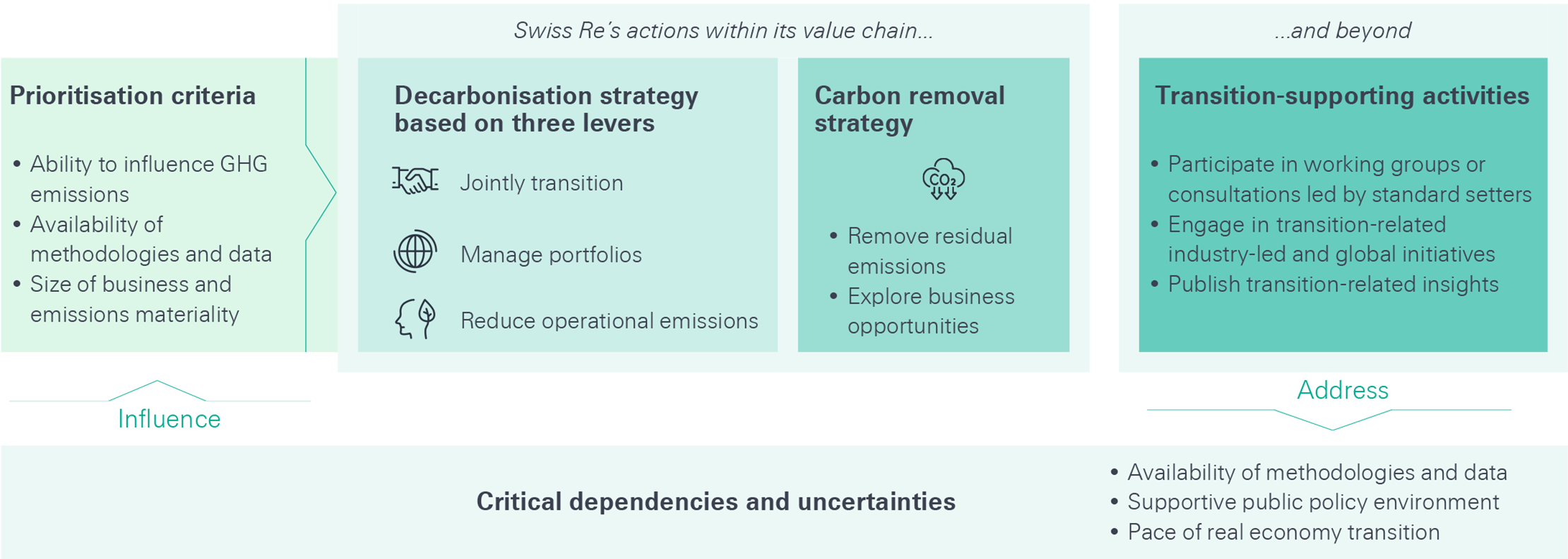 Swiss Re's actions within its value chain...

...and beyond

Prioritisation criteria

• Ability to influence GHG emissions
• Availability of methodologies and data
• Size of business and emissions materiality

Decarbonisation strategy based on three levers

Jointly transition

Manage portfolios

Reduce operational emissions

Carbon removal strategy

$CO_2$

• Remove residual emissions
• Explore business opportunities

Transition-supporting activities

• Participate in working groups or consultations led by standard setters
• Engage in transition-related industry-led and global initiatives
• Publish transition-related insights

Influence

Address

Critical dependencies and uncertainties

• Availability of methodologies and data
• Supportive public policy environment
• Pace of real economy transition